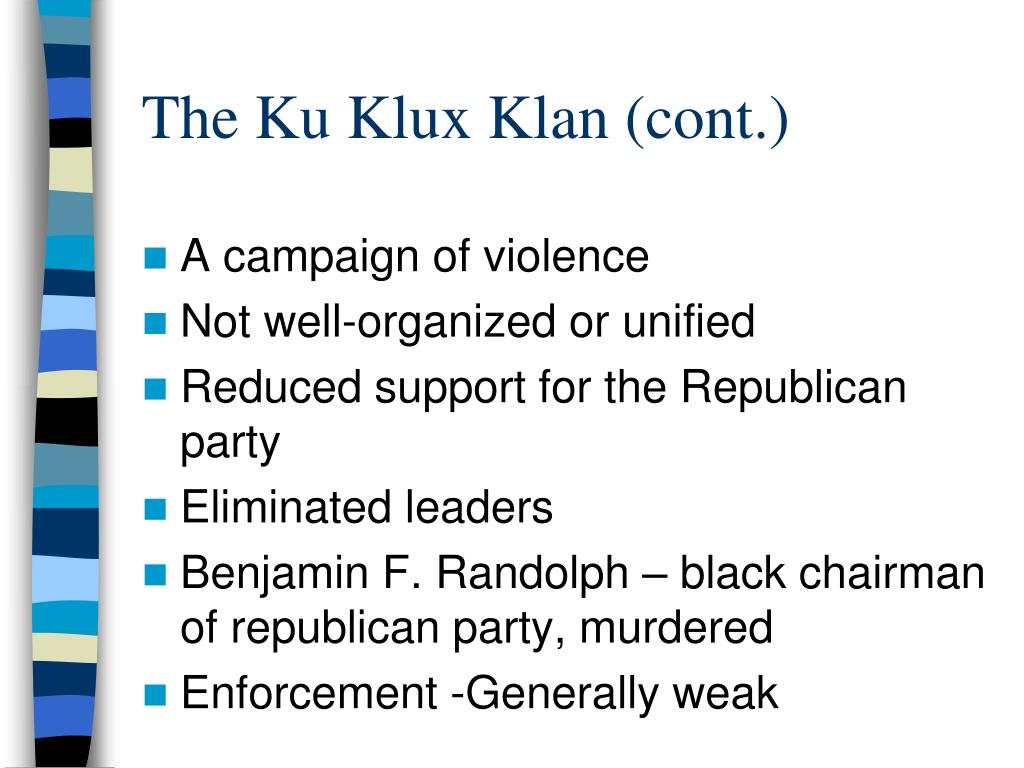 The Ku Klux Klan (cont.)

- A campaign of violence
- Not well-organized or unified
- Reduced support for the Republican party
- Eliminated leaders
- Benjamin F. Randolph – black chairman of republican party, murdered
- Enforcement -Generally weak